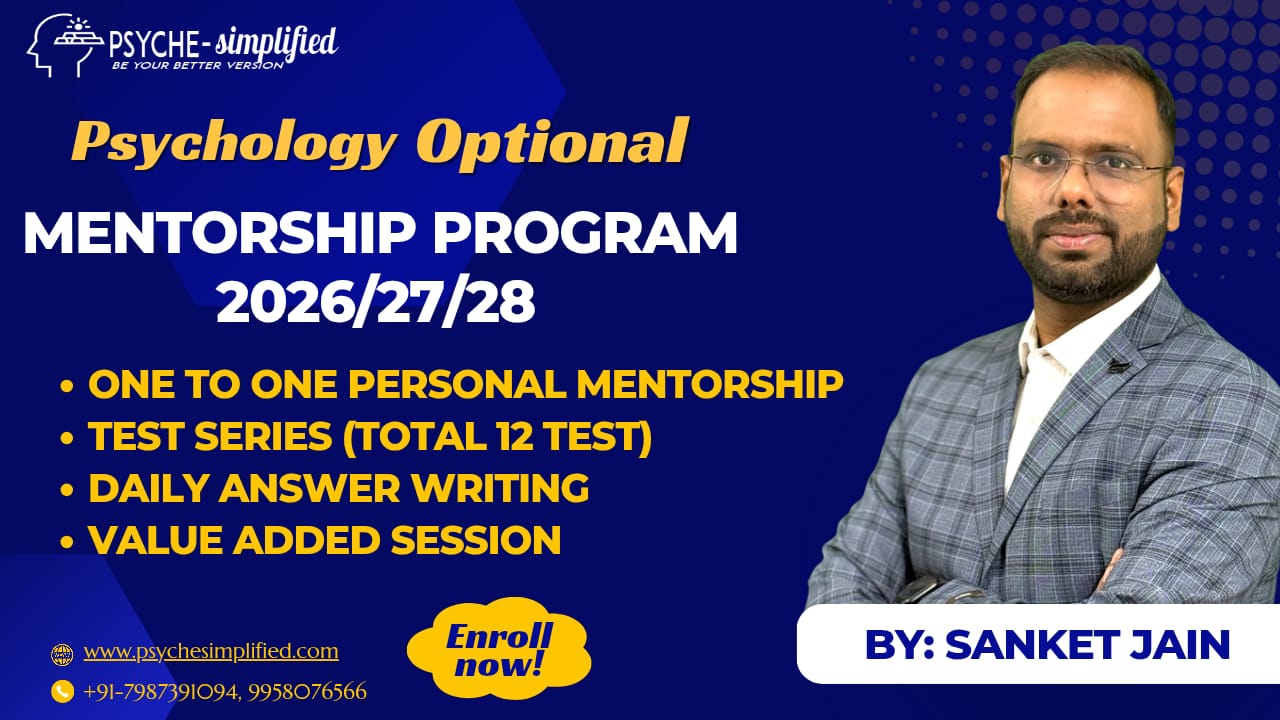 PSYCHE-simplified
BE YOUR BETTER VERSION

Psychology Optional

MENTORSHIP PROGRAM 2026/27/28

• ONE TO ONE PERSONAL MENTORSHIP
• TEST SERIES (TOTAL 12 TEST)
• DAILY ANSWER WRITING
• VALUE ADDED SESSION

www.psychesimplified.com
+91-7987391094, 9958076566

Enroll now!

BY: SANKET JAIN